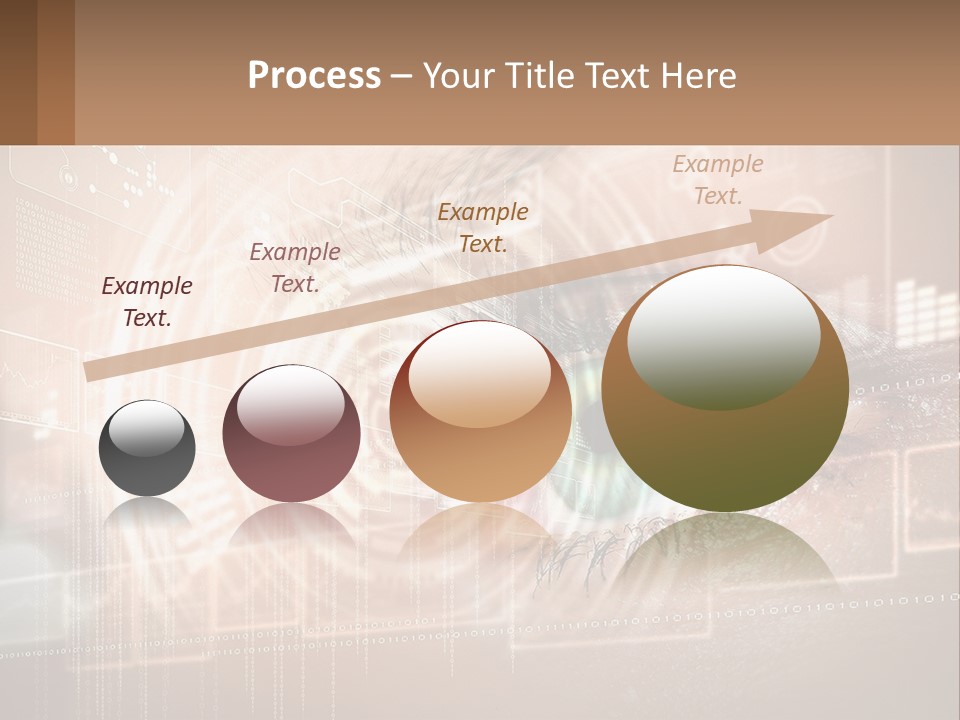 Process – Your Title Text Here

Example Text.

Example Text.

Example Text.

Example Text.